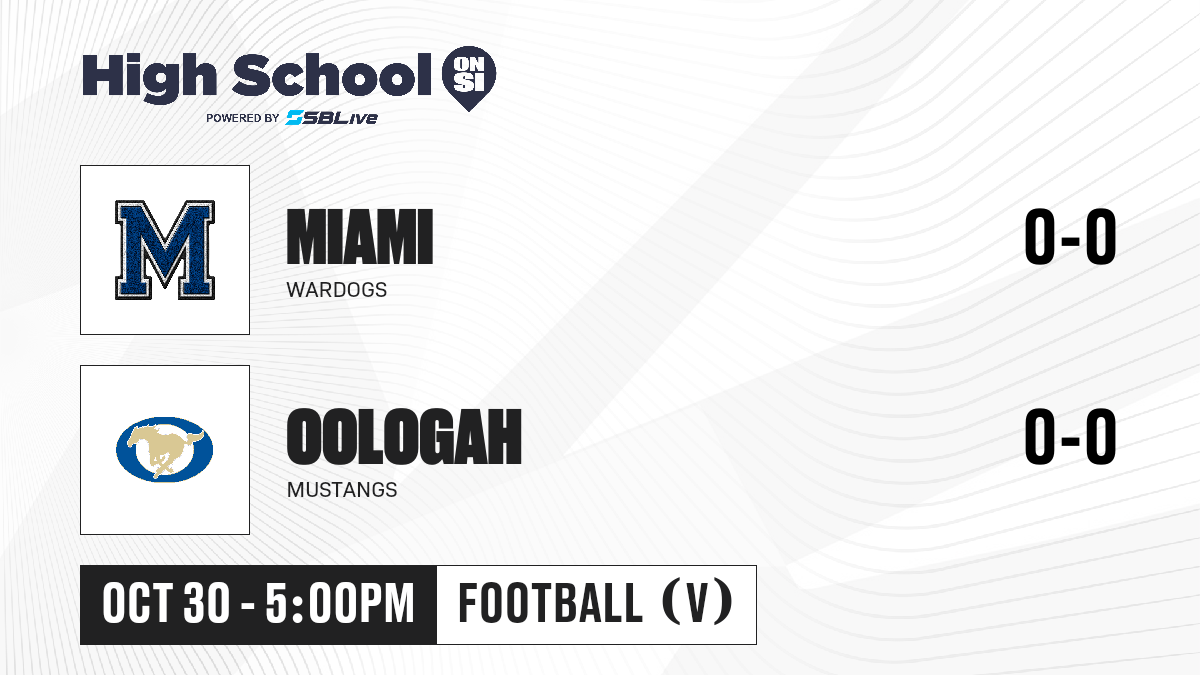 High School ON SI
POWERED BY SBLive

M

MIAMI
WARDOGS
0-0

OOLOGAH
MUSTANGS
0-0

OCT 30 - 5:00PM
FOOTBALL (V)